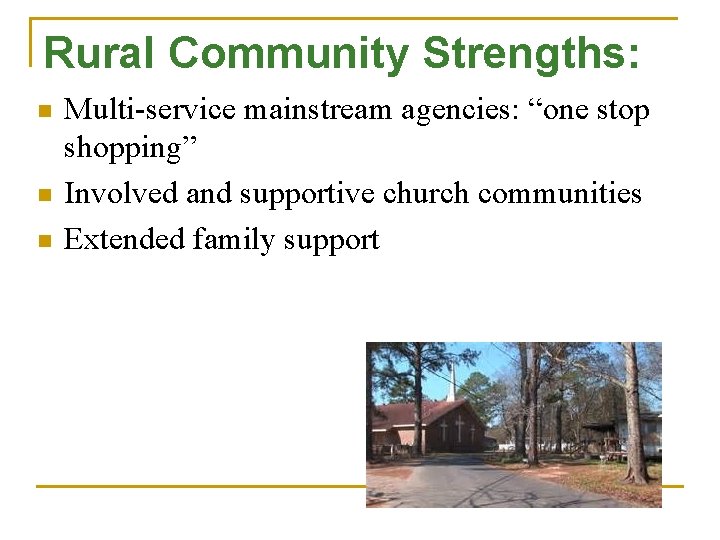 Rural Community Strengths:

- Multi-service mainstream agencies: “one stop shopping”
- Involved and supportive church communities
- Extended family support